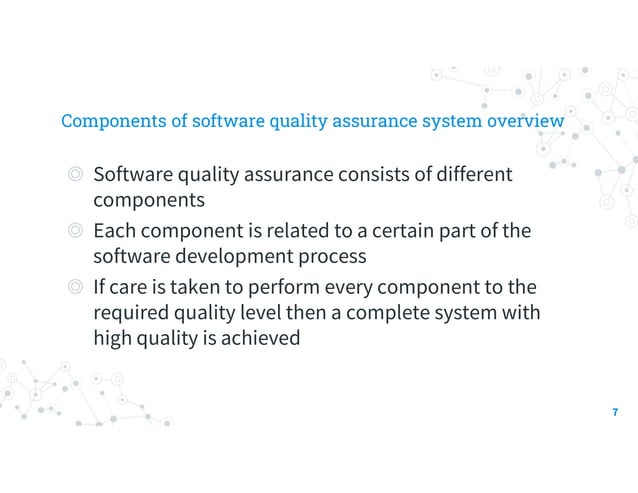 Components of software quality assurance system overview

◎ Software quality assurance consists of different components

◎ Each component is related to a certain part of the software development process

◎ If care is taken to perform every component to the required quality level then a complete system with high quality is achieved

7